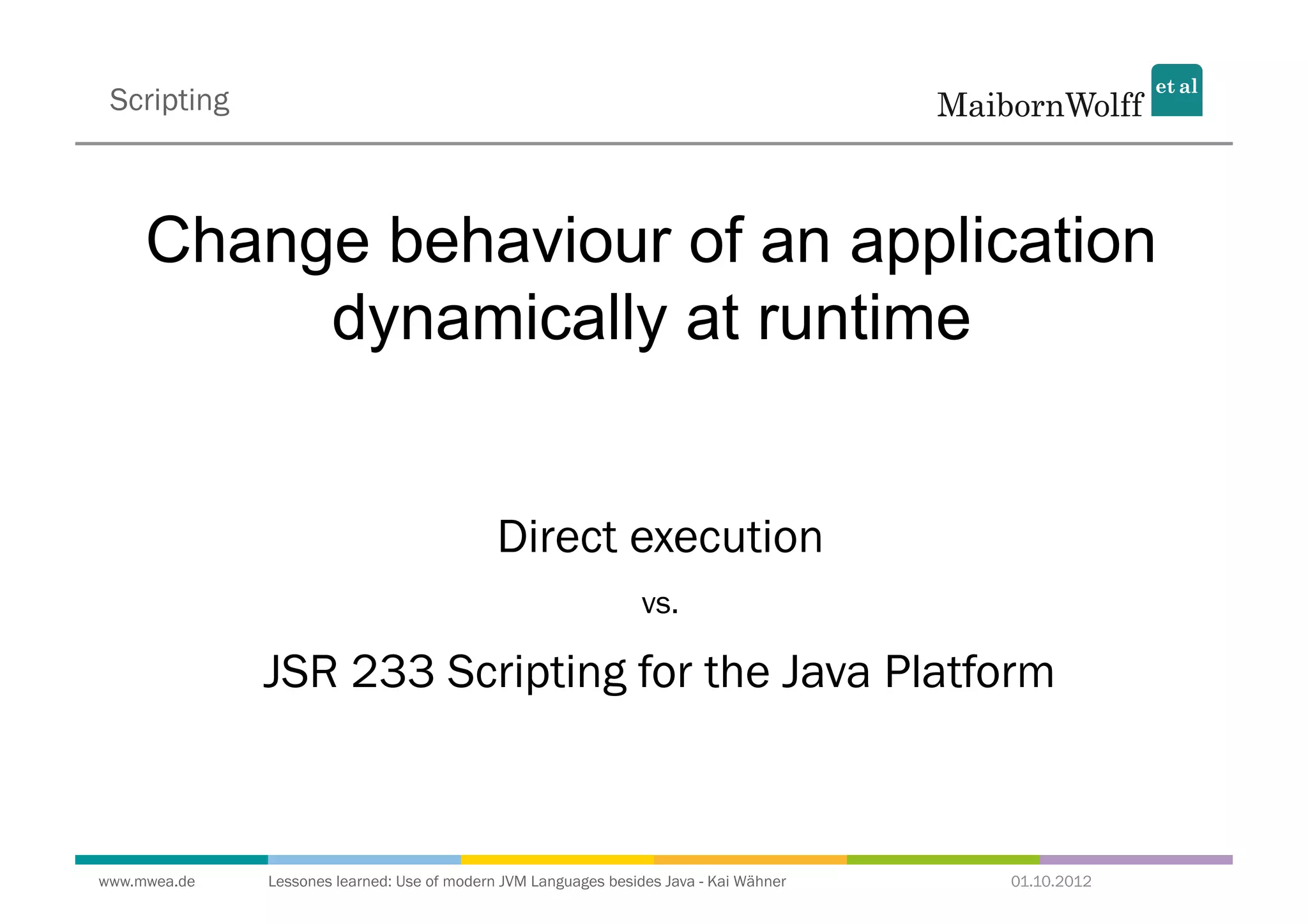 Scripting

MaibornWolff et al

Change behaviour of an application dynamically at runtime

Direct execution

vs.

JSR 233 Scripting for the Java Platform

www.mwea.de

Lessones learned: Use of modern JVM Languages besides Java - Kai Wähner

01.10.2012